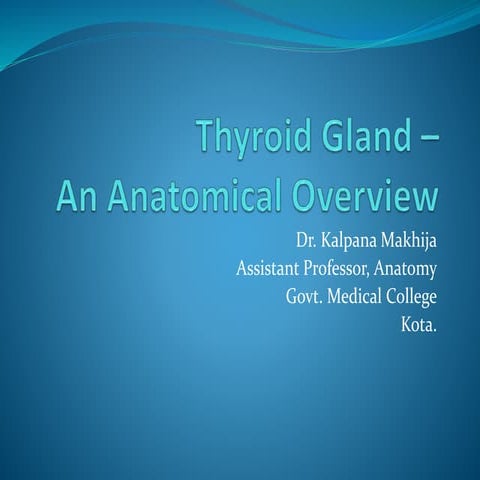 Thyroid Gland – An Anatomical Overview

Dr. Kalpana Makhija
Assistant Professor, Anatomy
Govt. Medical College
Kota.